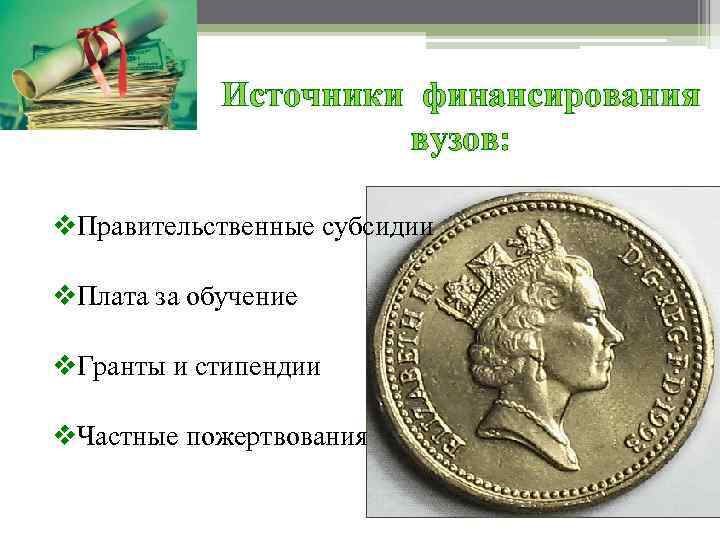 Источники финансирования вузов:

❖Правительственные субсидии

❖Плата за обучение

❖Гранты и стипендии

❖Частные пожертвования

ELIZABETH II D·G·REG·F·D·1993